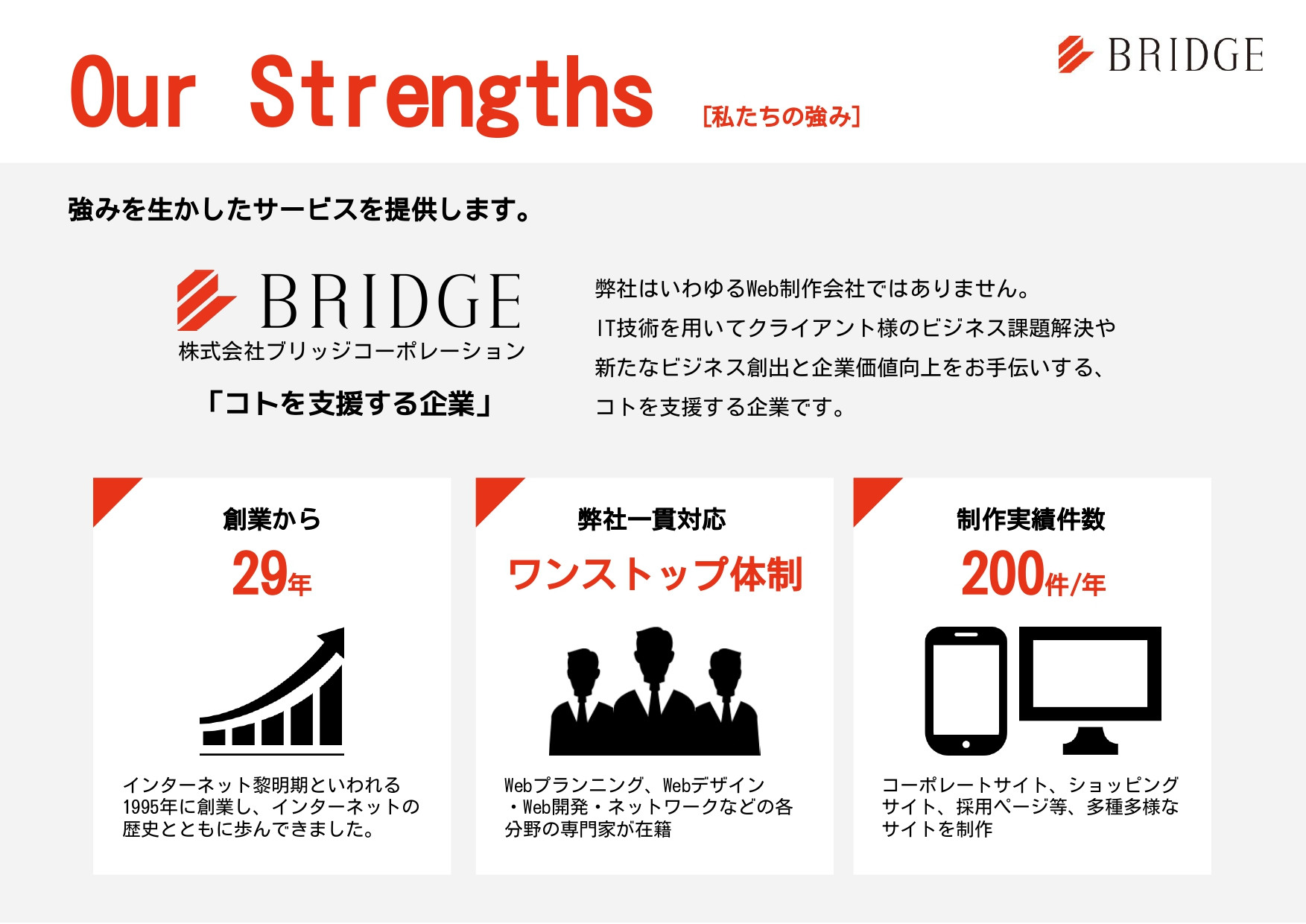 Our Strengths [私たちの強み]

BRIDGE

強みを生かしたサービスを提供します。

BRIDGE
株式会社ブリッジコーポレーション

「コトを支援する企業」

弊社はいわゆるWeb制作会社ではありません。
IT技術を用いてクライアント様のビジネス課題解決や
新たなビジネス創出と企業価値向上をお手伝いする、
コトを支援する企業です。

創業から
29年

インターネット黎明期といわれる1995年に創業し、インターネットの歴史とともに歩んできました。

弊社一貫対応
ワンストップ体制

Webプランニング、Webデザイン・Web開発・ネットワークなどの各分野の専門家が在籍

制作実績件数
200件/年

コーポレートサイト、ショッピングサイト、採用ページ等、多種多様なサイトを制作